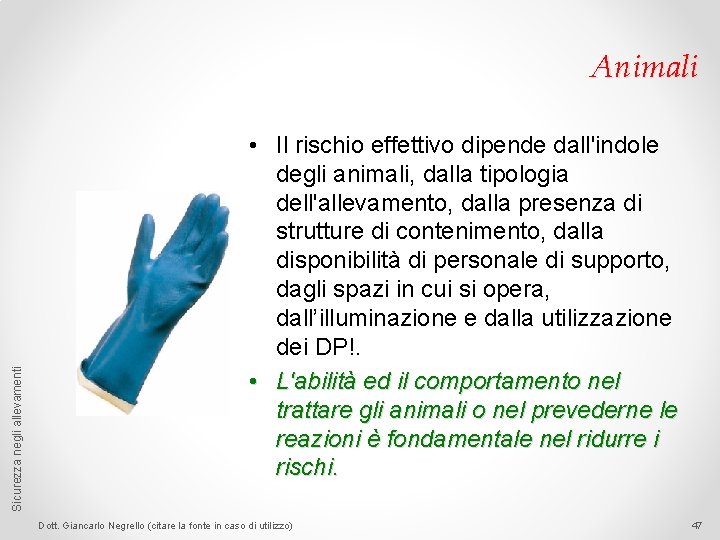 Animali

• Il rischio effettivo dipende dall'indole degli animali, dalla tipologia dell'allevamento, dalla presenza di strutture di contenimento, dalla disponibilità di personale di supporto, dagli spazi in cui si opera, dall'illuminazione e dalla utilizzazione dei DP!.

• L'abilità ed il comportamento nel trattare gli animali o nel prevederne le reazioni è fondamentale nel ridurre i rischi.

Sicurezza negli allevamenti

Dott. Giancarlo Negrello (citare la fonte in caso di utilizzo)

47